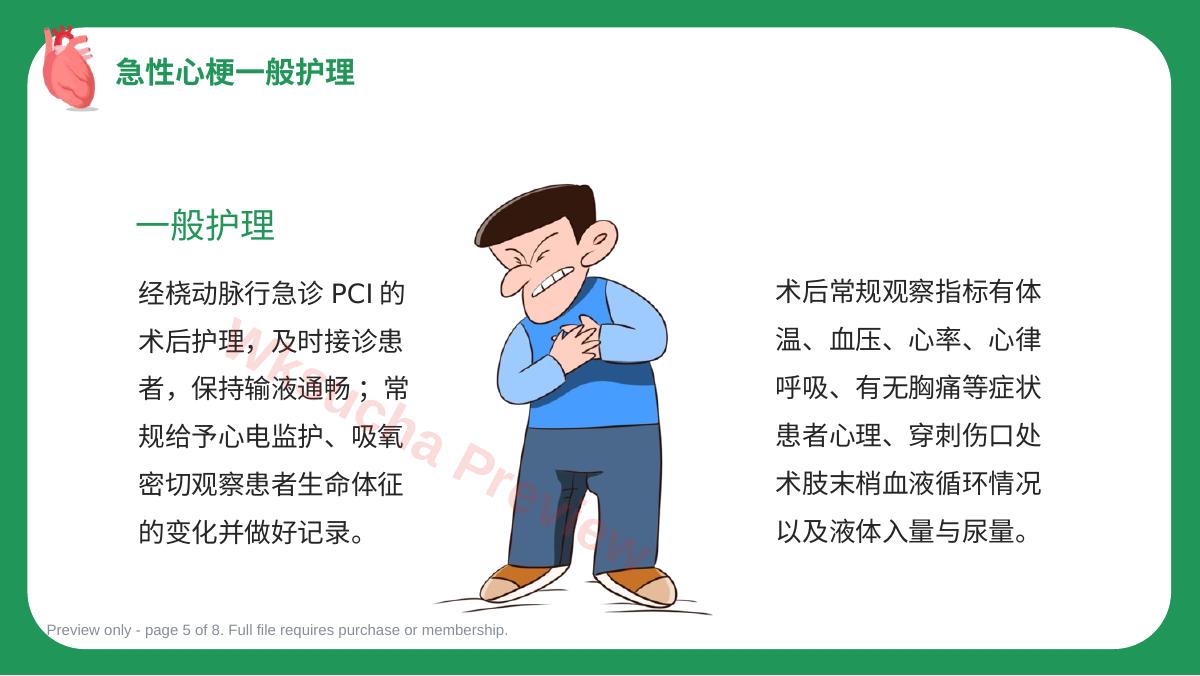 急性心梗一般护理

一般护理

经桡动脉行急诊 PCI 的术后护理，及时接诊患者，保持输液通畅；常规给予心电监护、吸氧密切观察患者生命体征的变化并做好记录。

术后常规观察指标有体温、血压、心率、心律呼吸、有无胸痛等症状患者心理、穿刺伤口处术肢末梢血液循环情况以及液体入量与尿量。

Wkaucha Preview

Preview only - page 5 of 8. Full file requires purchase or membership.